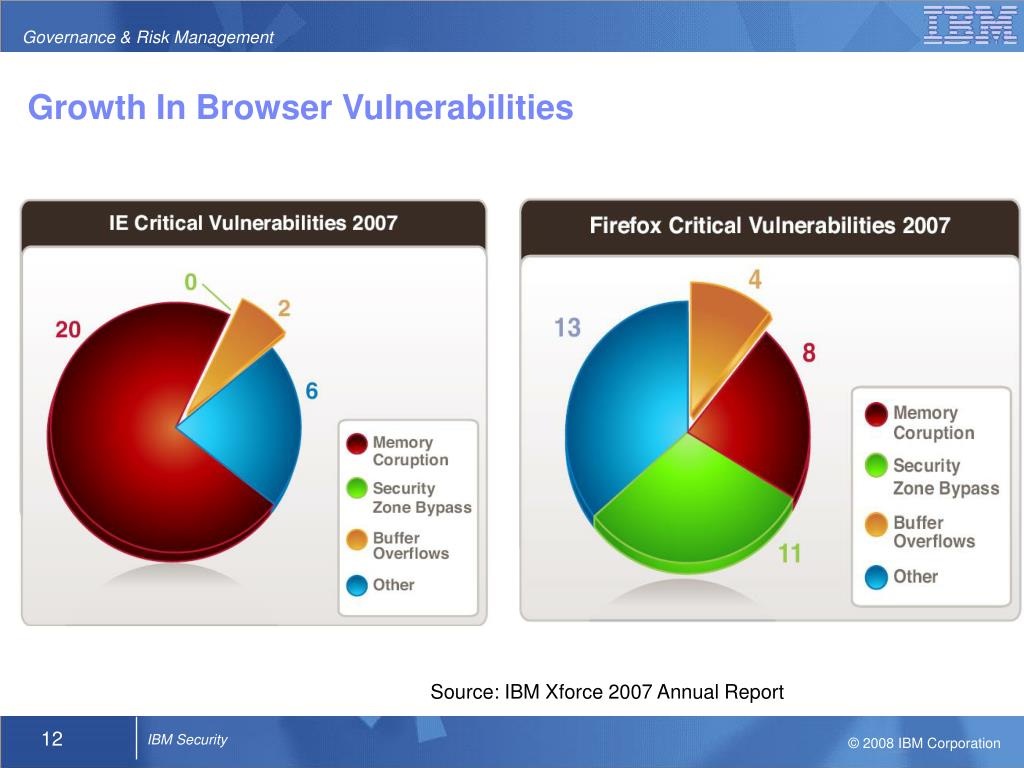 Governance & Risk Management

IBM

Growth In Browser Vulnerabilities

IE Critical Vulnerabilities 2007

0
2
20
6

Memory Coruption
Security Zone Bypass
Buffer Overflows
Other

Firefox Critical Vulnerabilities 2007

4
13
8
11

Memory Coruption
Security Zone Bypass
Buffer Overflows
Other

Source: IBM Xforce 2007 Annual Report

12
IBM Security
© 2008 IBM Corporation